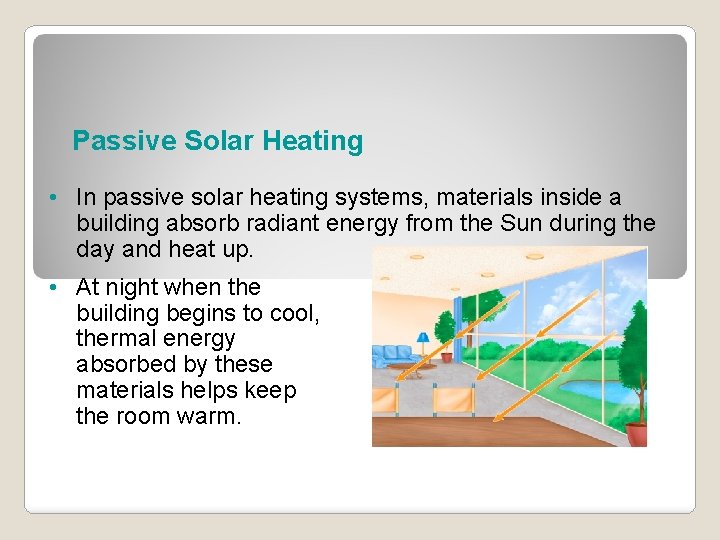 Passive Solar Heating

• In passive solar heating systems, materials inside a building absorb radiant energy from the Sun during the day and heat up.

• At night when the building begins to cool, thermal energy absorbed by these materials helps keep the room warm.